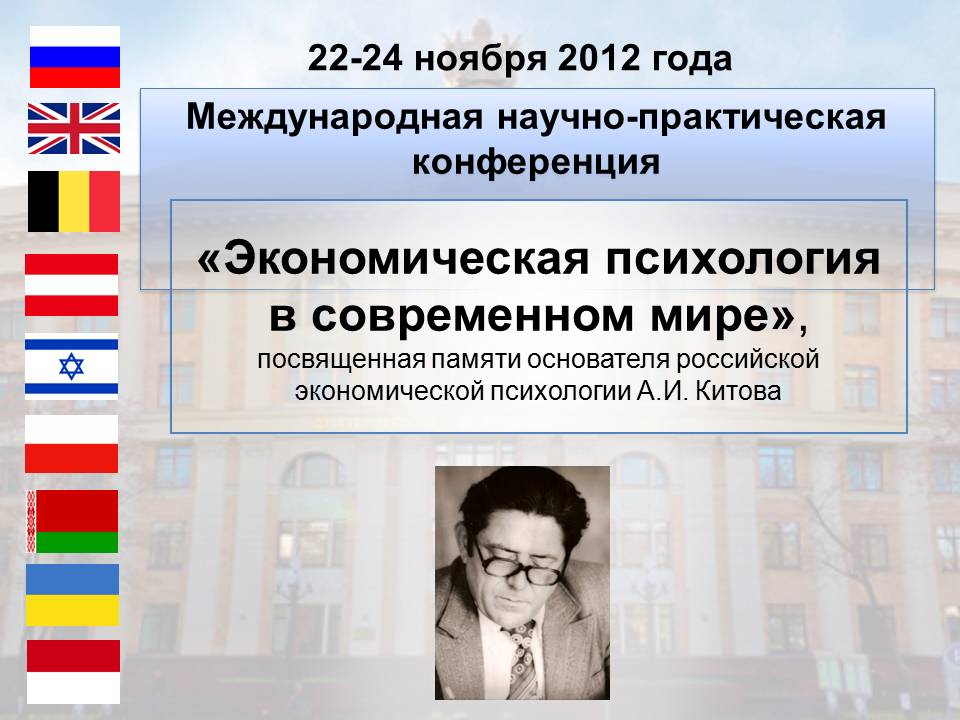 22-24 ноября 2012 года

Международная научно-практическая конференция

«Экономическая психология в современном мире», посвященная памяти основателя российской экономической психологии А.И. Китова